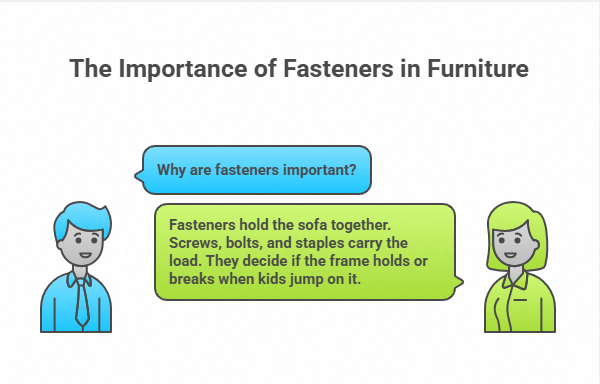 The Importance of Fasteners in Furniture

Why are fasteners important?

Fasteners hold the sofa together. Screws, bolts, and staples carry the load. They decide if the frame holds or breaks when kids jump on it.